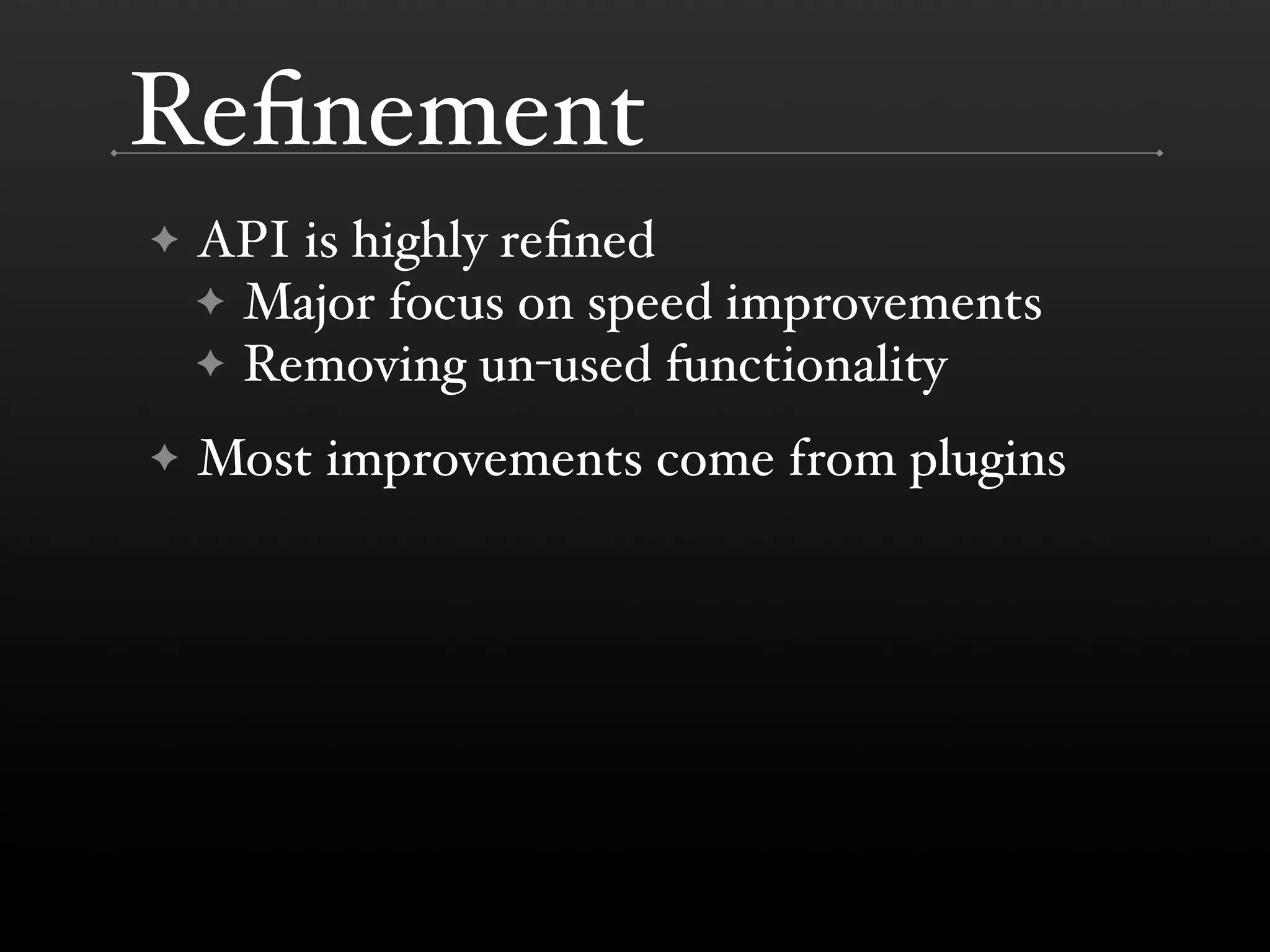 Refinement

✦ API is highly refined
✦ Major focus on speed improvements
✦ Removing un-used functionality

✦ Most improvements come from plugins